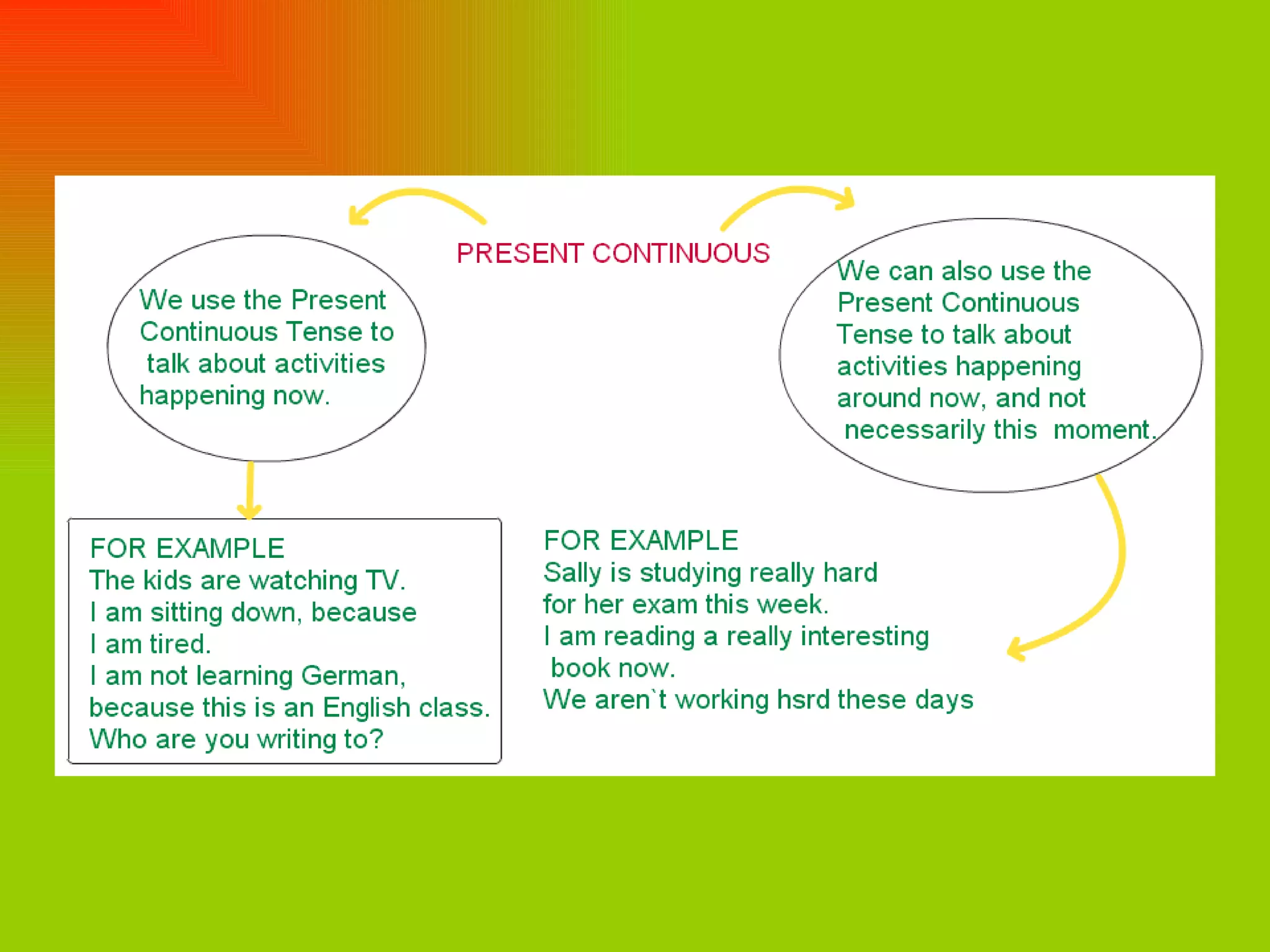 PRESENT CONTINUOUS

We use the Present Continuous Tense to talk about activities happening now.

We can also use the Present Continuous Tense to talk about activities happening around now, and not necessarily this moment.

FOR EXAMPLE
The kids are watching TV.
I am sitting down, because I am tired.
I am not learning German, because this is an English class.
Who are you writing to?

FOR EXAMPLE
Sally is studying really hard for her exam this week.
I am reading a really interesting book now.
We aren`t working hsrd these days